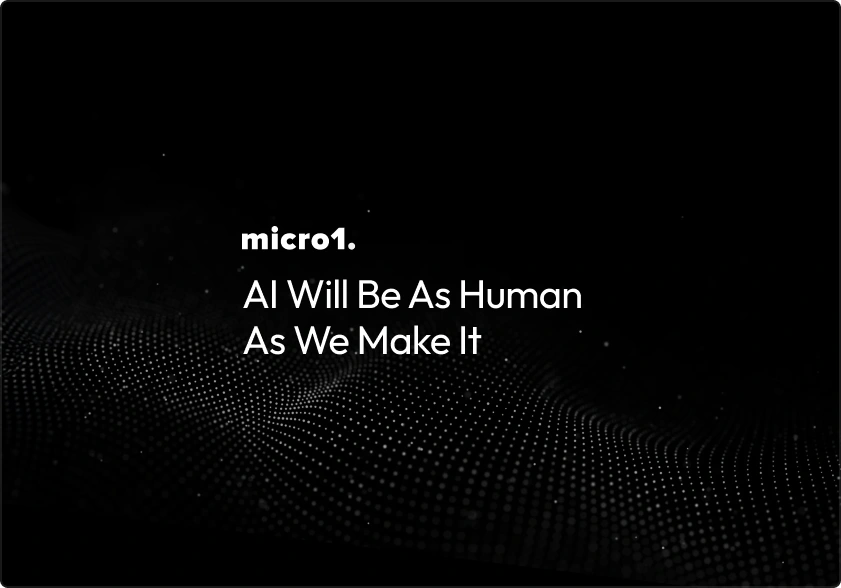 micro1.

AI Will Be As Human As We Make It